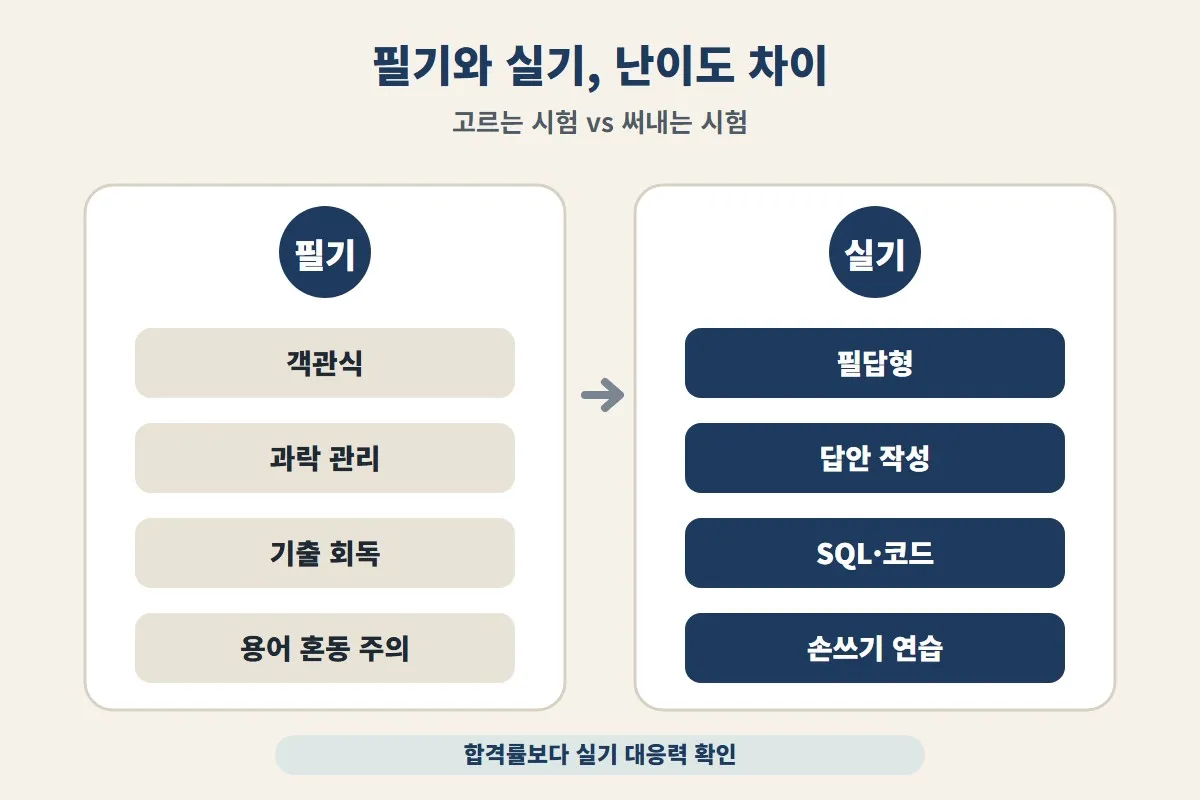 필기와 실기, 난이도 차이

고르는 시험 vs 써내는 시험

필기

객관식

과락 관리

기출 회독

용어 혼동 주의

실기

필답형

답안 작성

SQL·코드

손쓰기 연습

합격률보다 실기 대응력 확인